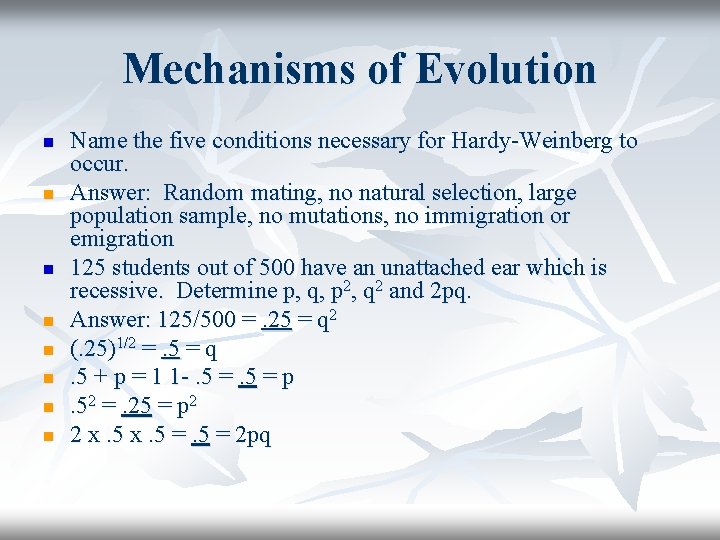 Mechanisms of Evolution

- Name the five conditions necessary for Hardy-Weinberg to occur.
- Answer: Random mating, no natural selection, large population sample, no mutations, no immigration or emigration
- 125 students out of 500 have an unattached ear which is recessive. Determine p, q, $p^2$, $q^2$ and 2pq.
- Answer: 125/500 = .25 = $q^2$
- $(.25)^{1/2}$ = .5 = q
- .5 + p = 1 1- .5 = .5 = p
- $.5^2$ = .25 = $p^2$
- 2 x .5 x .5 = .5 = 2pq